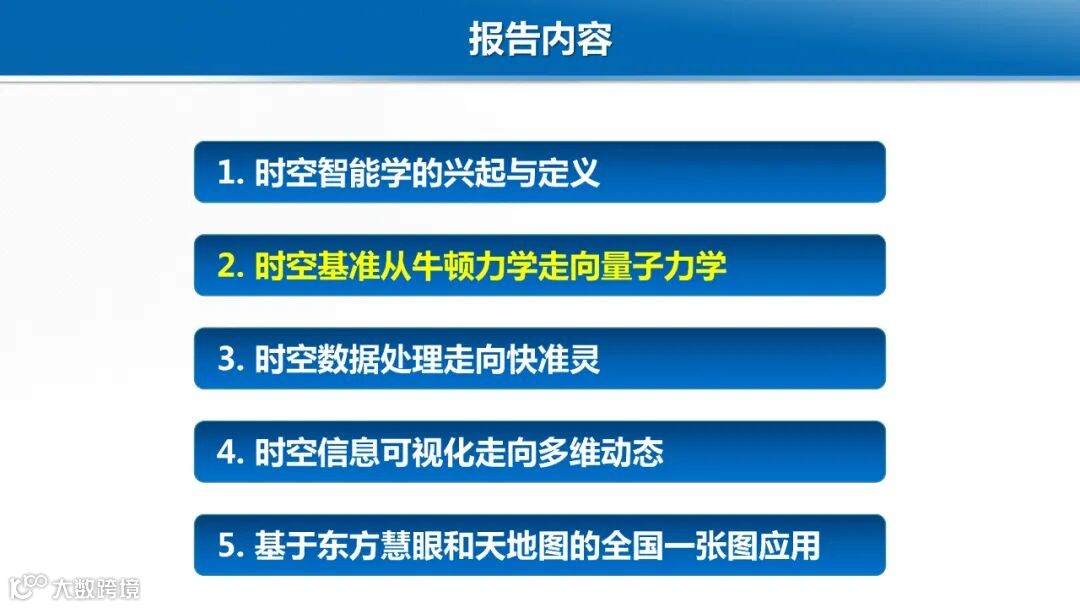 报告内容

1. 时空智能学的兴起与定义

2. 时空基准从牛顿力学走向量子力学

3. 时空数据处理走向快准灵

4. 时空信息可视化走向多维动态

5. 基于东方慧眼和天地图的全国一张图应用

大数跨境